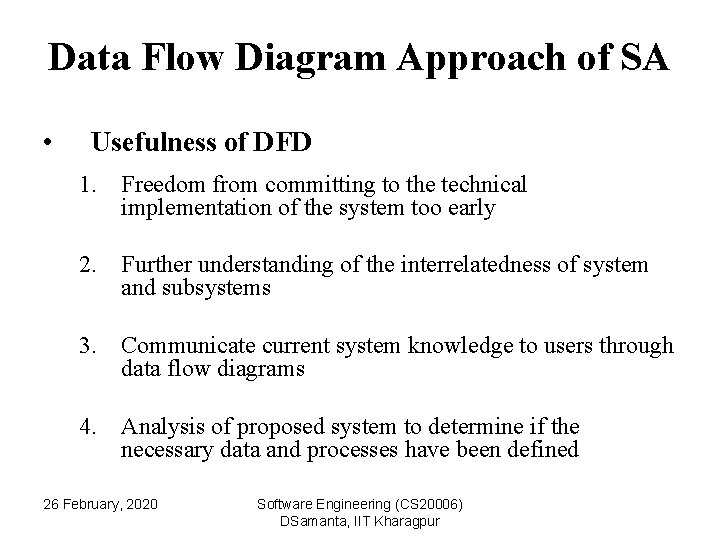 Data Flow Diagram Approach of SA

• Usefulness of DFD

1. Freedom from committing to the technical implementation of the system too early

2. Further understanding of the interrelatedness of system and subsystems

3. Communicate current system knowledge to users through data flow diagrams

4. Analysis of proposed system to determine if the necessary data and processes have been defined

26 February, 2020

Software Engineering (CS20006)
DSamanta, IIT Kharagpur